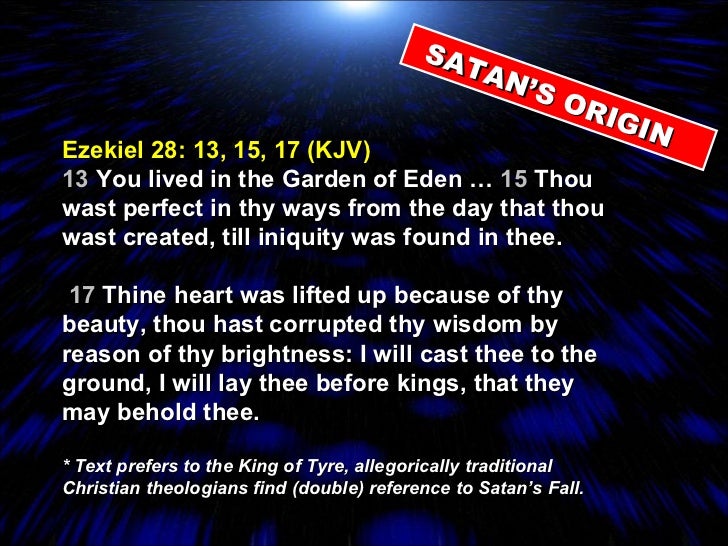 SATAN'S ORIGIN

Ezekiel 28: 13, 15, 17 (KJV)
13 You lived in the Garden of Eden … 15 Thou wast perfect in thy ways from the day that thou wast created, till iniquity was found in thee.

17 Thine heart was lifted up because of thy beauty, thou hast corrupted thy wisdom by reason of thy brightness: I will cast thee to the ground, I will lay thee before kings, that they may behold thee.

* Text prefers to the King of Tyre, allegorically traditional Christian theologians find (double) reference to Satan's Fall.